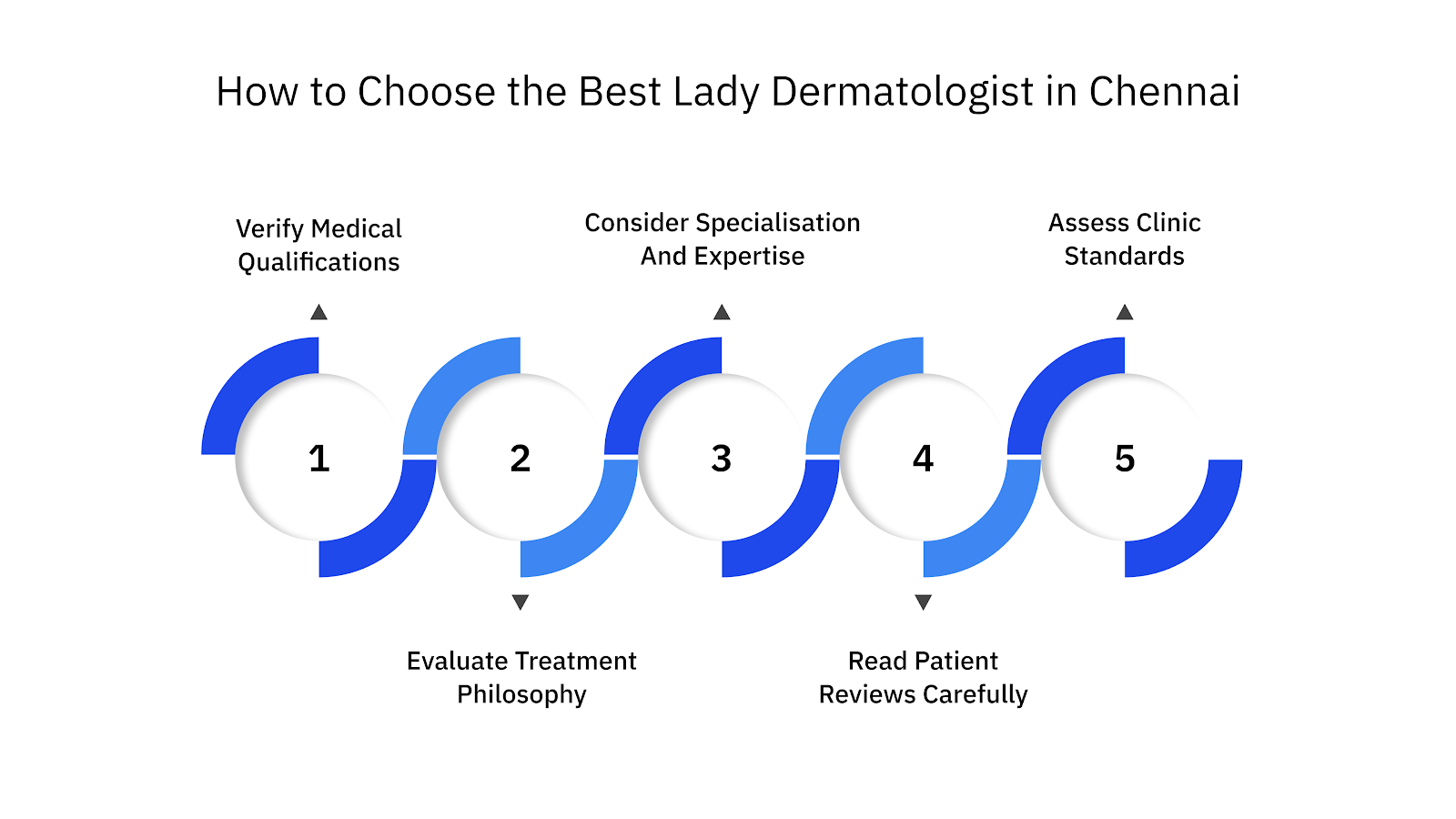 How to Choose the Best Lady Dermatologist in Chennai

Verify Medical Qualifications

Consider Specialisation And Expertise

Assess Clinic Standards

1

2

3

4

5

Evaluate Treatment Philosophy

Read Patient Reviews Carefully